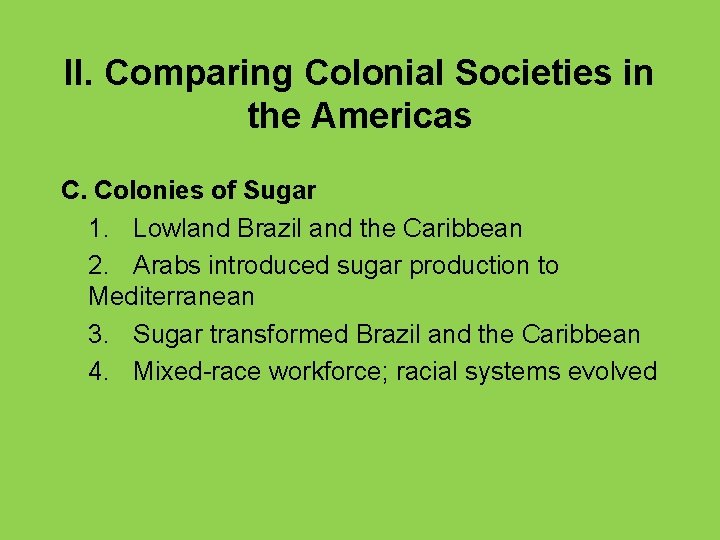 II. Comparing Colonial Societies in the Americas

C. Colonies of Sugar

1. Lowland Brazil and the Caribbean

2. Arabs introduced sugar production to Mediterranean

3. Sugar transformed Brazil and the Caribbean

4. Mixed-race workforce; racial systems evolved